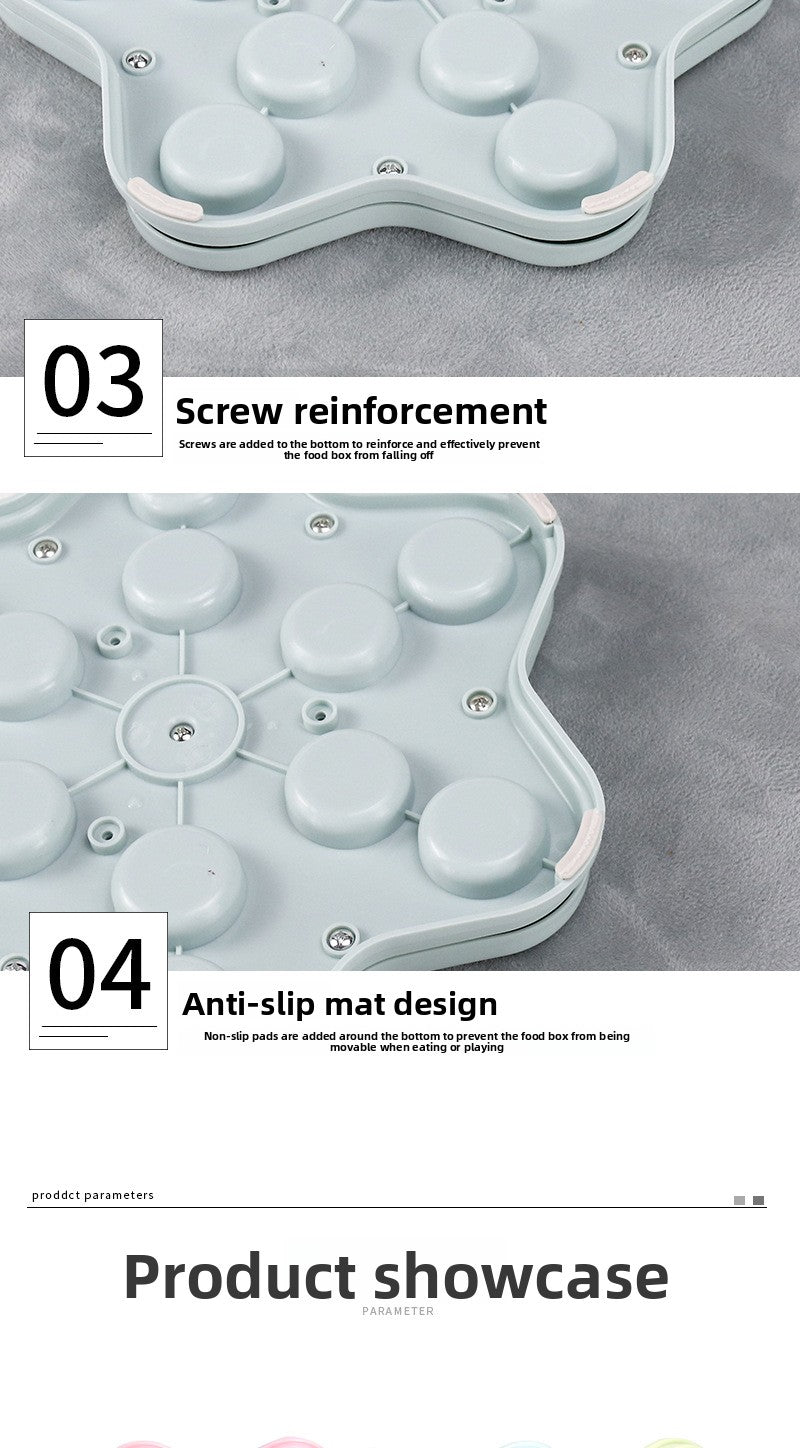 03

Screw reinforcement

Screws are added to the bottom to reinforce and effectively prevent the food box from falling off

04

Anti-slip mat design

Non-slip pads are added around the bottom to prevent the food box from being movable when eating or playing

proddct parameters

Product showcase

PARAMETER